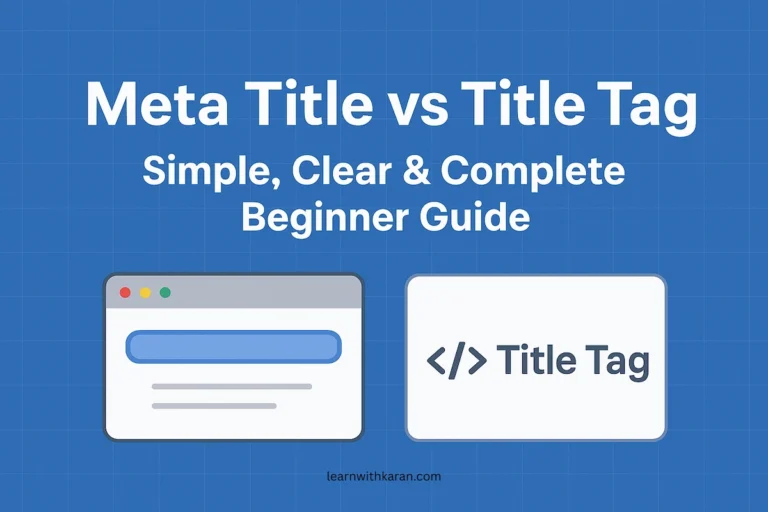 Meta Title vs Title Tag
Simple, Clear & Complete Beginner Guide

</> Title Tag

learnwithkaran.com